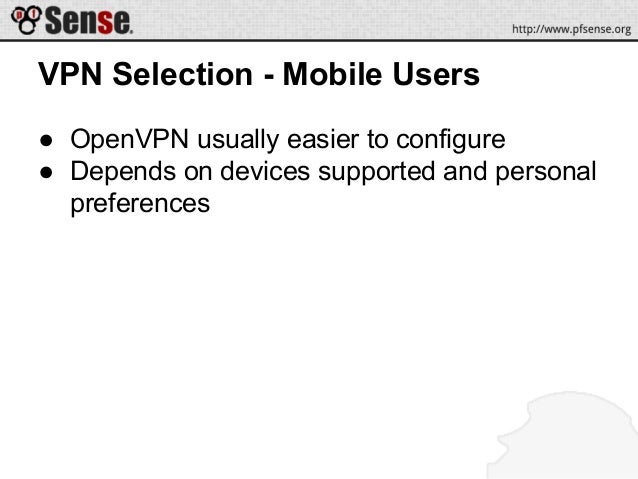 pfSense.

http://www.pfsense.org

VPN Selection - Mobile Users

● OpenVPN usually easier to configure
● Depends on devices supported and personal preferences